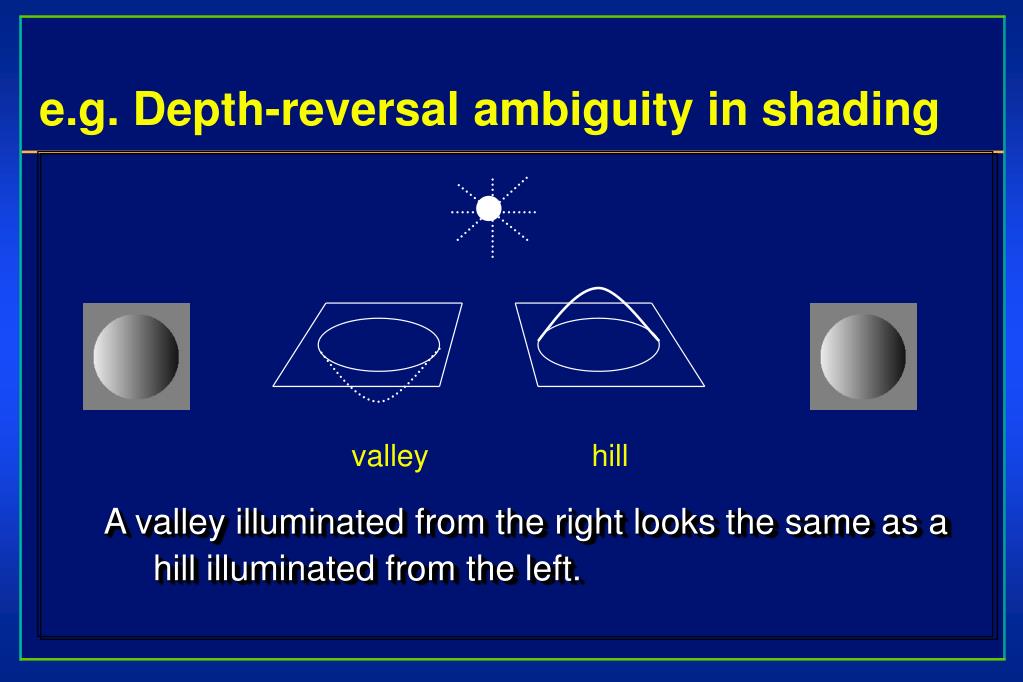 e.g. Depth-reversal ambiguity in shading

valley

hill

A valley illuminated from the right looks the same as a hill illuminated from the left.